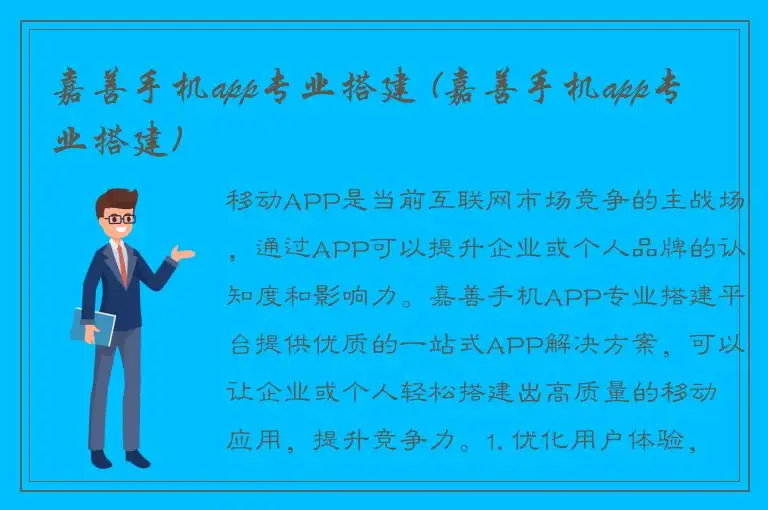 嘉善手机app专业搭建（嘉善手机app专业搭建）

移动APP是当前互联网市场竞争的主战场，通过APP可以提升企业或个人品牌的认知度和影响力。嘉善手机APP专业搭建平台提供优质的一站式APP解决方案，可以让企业或个人轻松搭建出高质量的移动应用，提升竞争力。1. 优化用户体验，